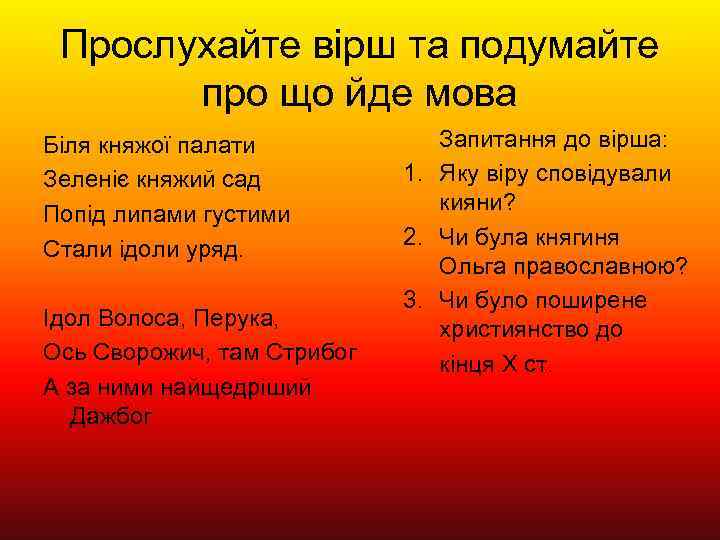 Прослухайте вірш та подумайте про що йде мова

Біля княжої палати
Зеленіє княжий сад
Попід липами густими
Стали ідоли уряд.

Ідол Волоса, Перука,
Ось Сворожич, там Стрибог
А за ними найщедріший Дажбог

Запитання до вірша:
1. Яку віру сповідували кияни?
2. Чи була княгиня Ольга православною?
3. Чи було поширене християнство до кінця Х ст.